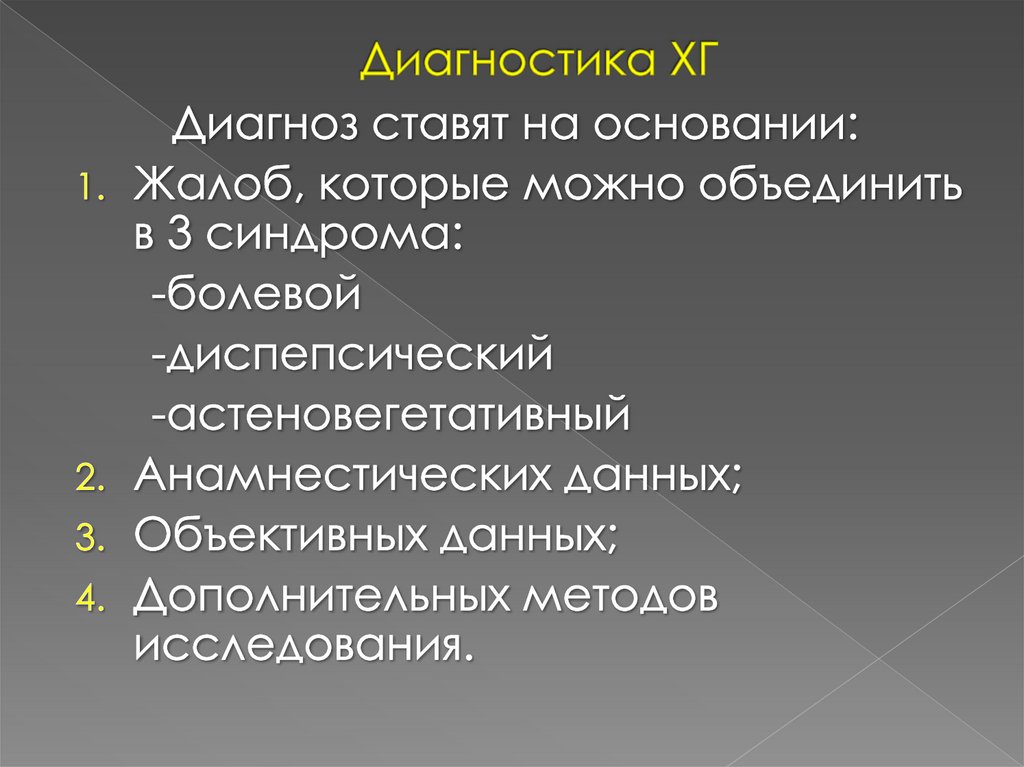 Диагностика ХГ

Диагноз ставят на основании:

1. Жалоб, которые можно объединить в 3 синдрома:
-болевой
-диспепсический
-астеновегетативный
2. Анамнестических данных;
3. Объективных данных;
4. Дополнительных методов исследования.